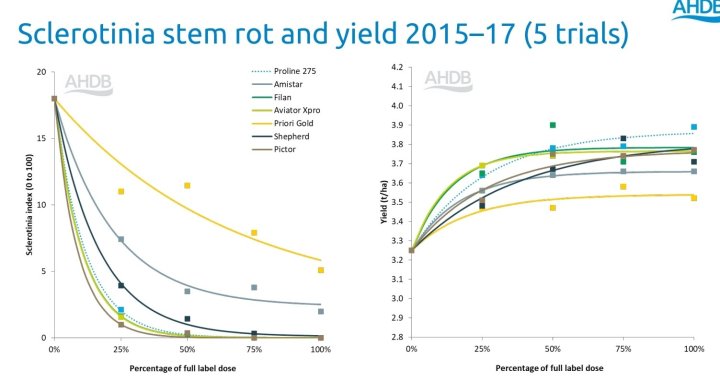 AHDB

Sclerotinia stem rot and yield 2015–17 (5 trials)

AHDB

Proline 275
Amistar
Filan
Aviator Xpro
Priori Gold
Shepherd
Pictor

Sclerotinia index (0 to 100)

20
15
10
5
0

0%
25%
50%
75%
100%

Percentage of full label dose

AHDB

Yield (t/ha)

4.2
4.1
4.0
3.9
3.8
3.7
3.6
3.5
3.4
3.3
3.2
3.1
3.0
2.9
2.8

0%
25%
50%
75%
100%

Percentage of full label dose